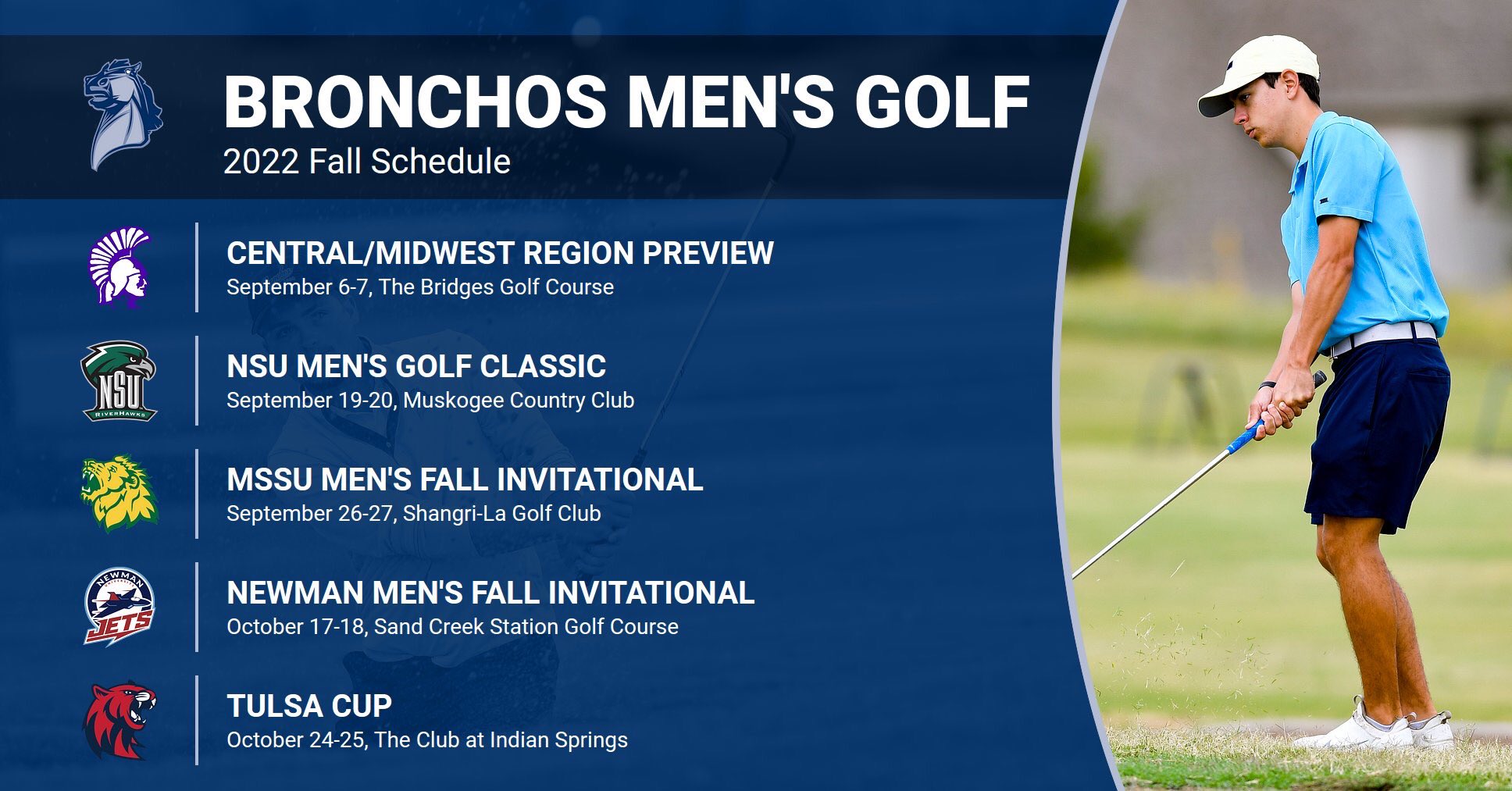 BRONCHOS MEN'S GOLF
2022 Fall Schedule

CENTRAL/MIDWEST REGION PREVIEW
September 6-7, The Bridges Golf Course

NSU
RIVERHAWKS
NSU MEN'S GOLF CLASSIC
September 19-20, Muskogee Country Club

MSSU MEN'S FALL INVITATIONAL
September 26-27, Shangri-La Golf Club

NEWMAN
JETS
NEWMAN MEN'S FALL INVITATIONAL
October 17-18, Sand Creek Station Golf Course

TULSA CUP
October 24-25, The Club at Indian Springs